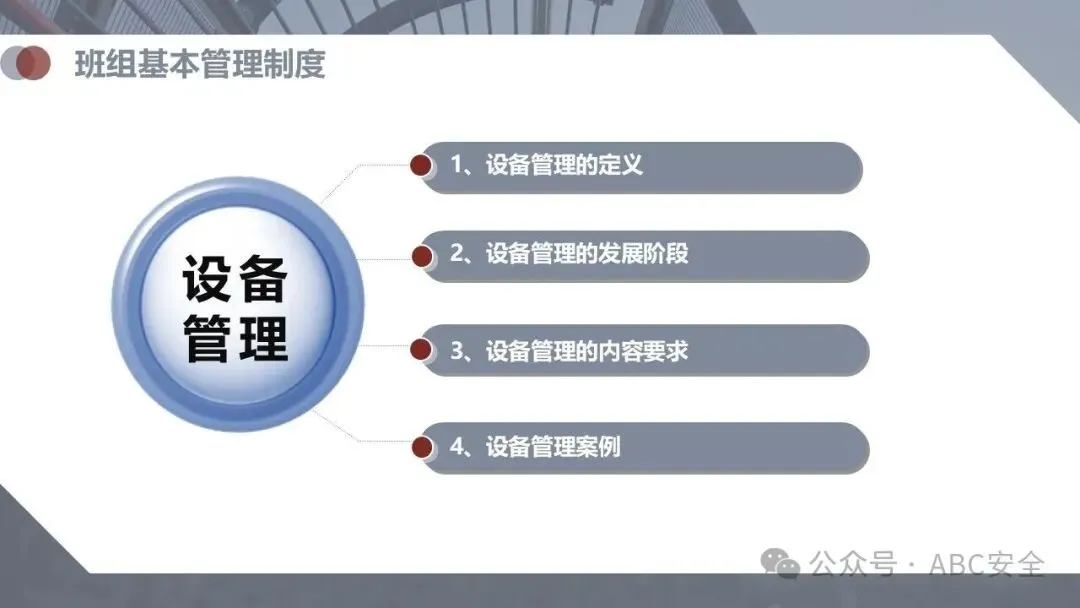 班组基本管理制度

设备管理

1、设备管理的定义

2、设备管理的发展阶段

3、设备管理的内容要求

4、设备管理案例

公众号 · ABC安全